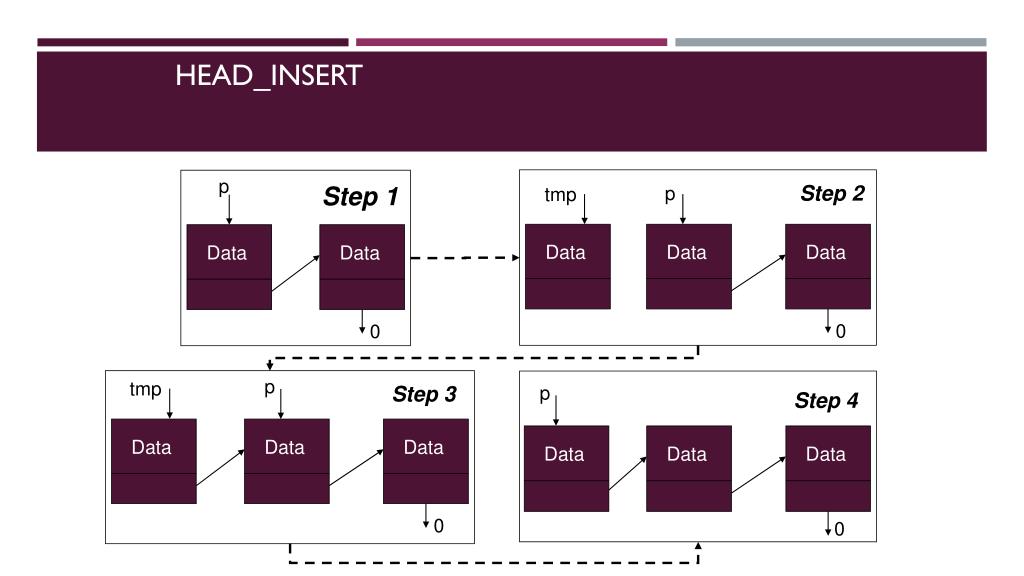 HEAD_INSERT

p
Step 1
Data
Data
0

tmp
p
Step 2
Data
Data
Data
0

tmp
p
Step 3
Data
Data
Data
0

p
Step 4
Data
Data
Data
0